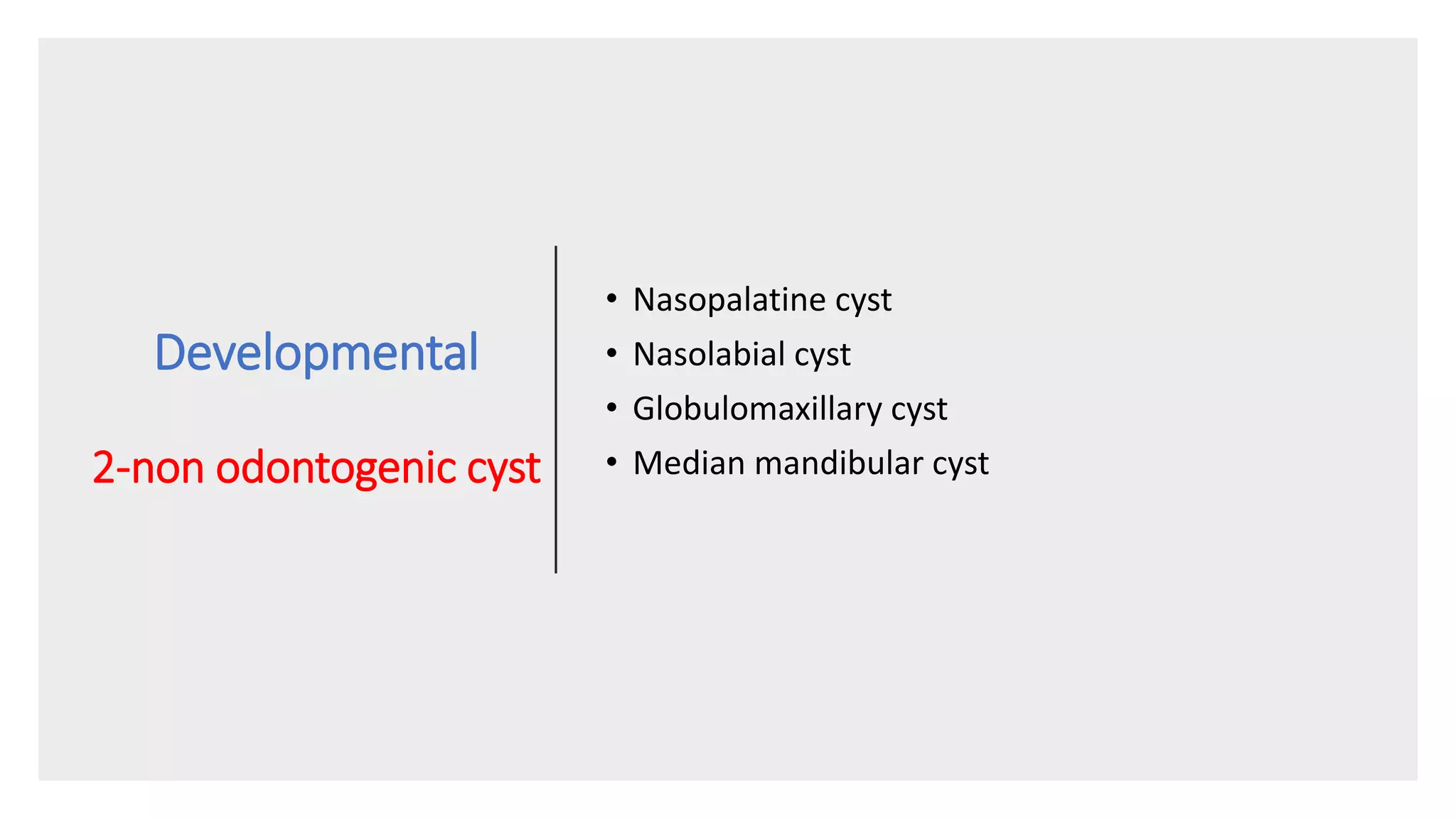 Developmental

2-non odontogenic cyst

• Nasopalatine cyst
• Nasolabial cyst
• Globulomaxillary cyst
• Median mandibular cyst